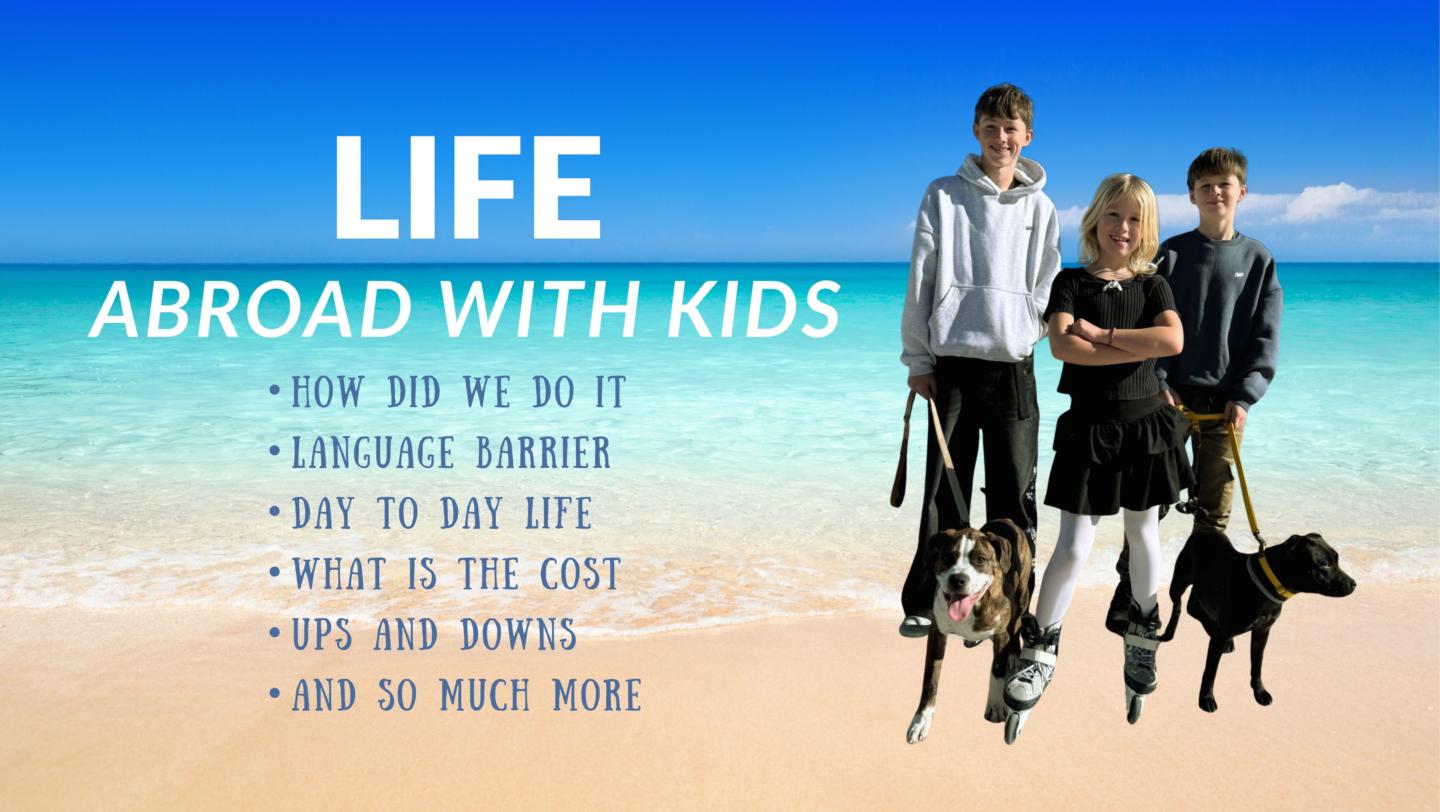 LIFE
ABROAD WITH KIDS

• HOW DID WE DO IT
• LANGUAGE BARRIER
• DAY TO DAY LIFE
• WHAT IS THE COST
• UPS AND DOWNS
• AND SO MUCH MORE